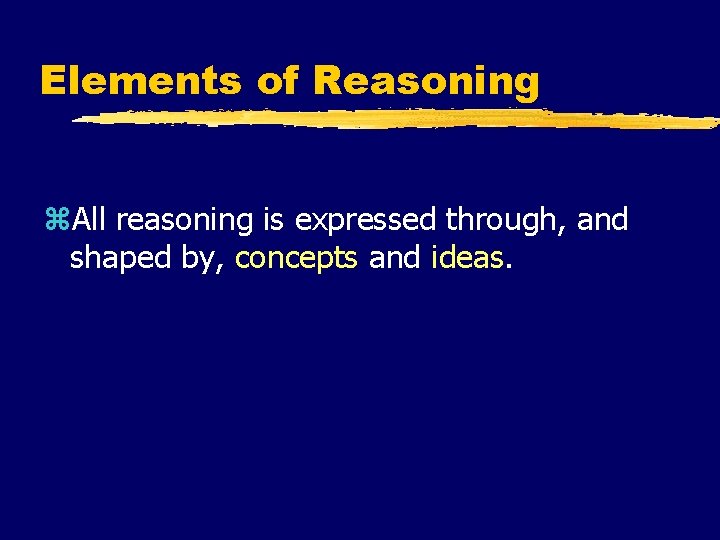 Elements of Reasoning

⌘All reasoning is expressed through, and shaped by, concepts and ideas.